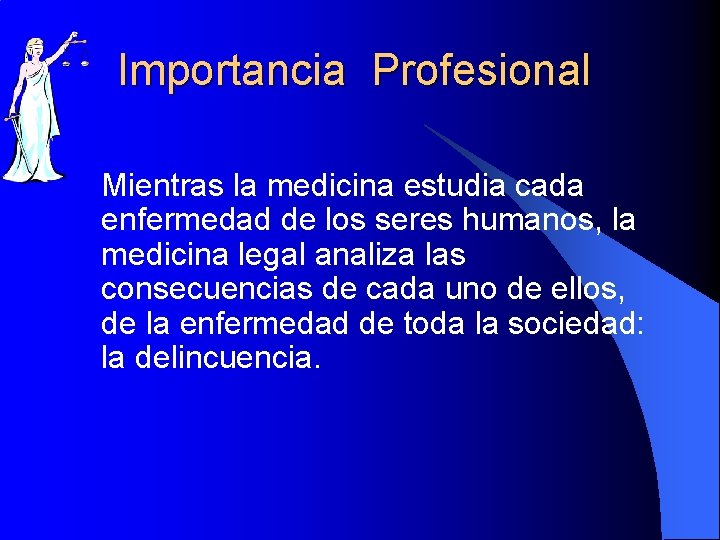 Importancia Profesional

Mientras la medicina estudia cada enfermedad de los seres humanos, la medicina legal analiza las consecuencias de cada uno de ellos, de la enfermedad de toda la sociedad: la delincuencia.